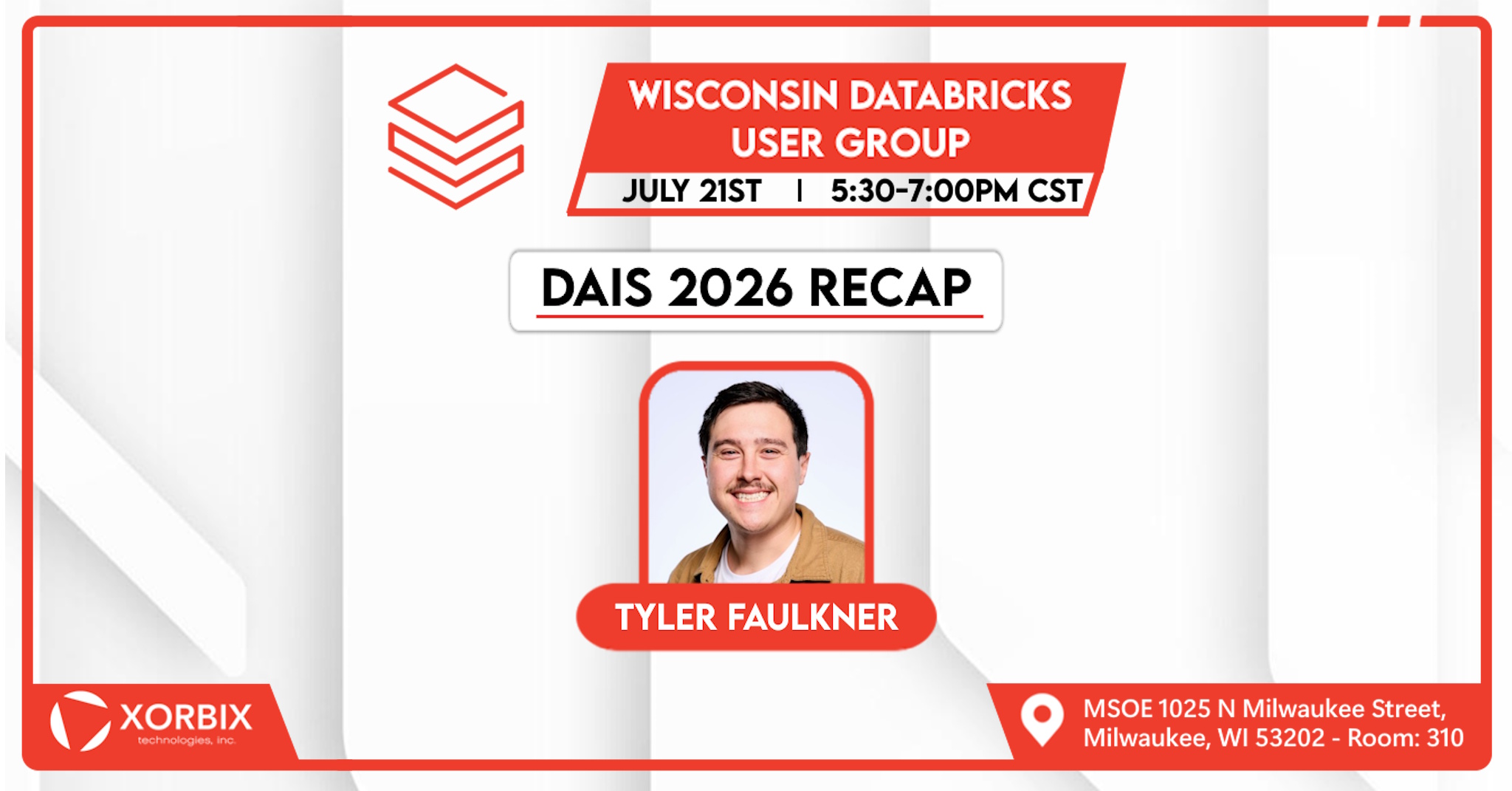 WISCONSIN DATABRICKS USER GROUP

JULY 21ST | 5:30-7:00PM CST

DAIS 2026 RECAP

TYLER FAULKNER

XORBIX
technologies, inc.

MSOE 1025 N Milwaukee Street, Milwaukee, WI 53202 - Room: 310